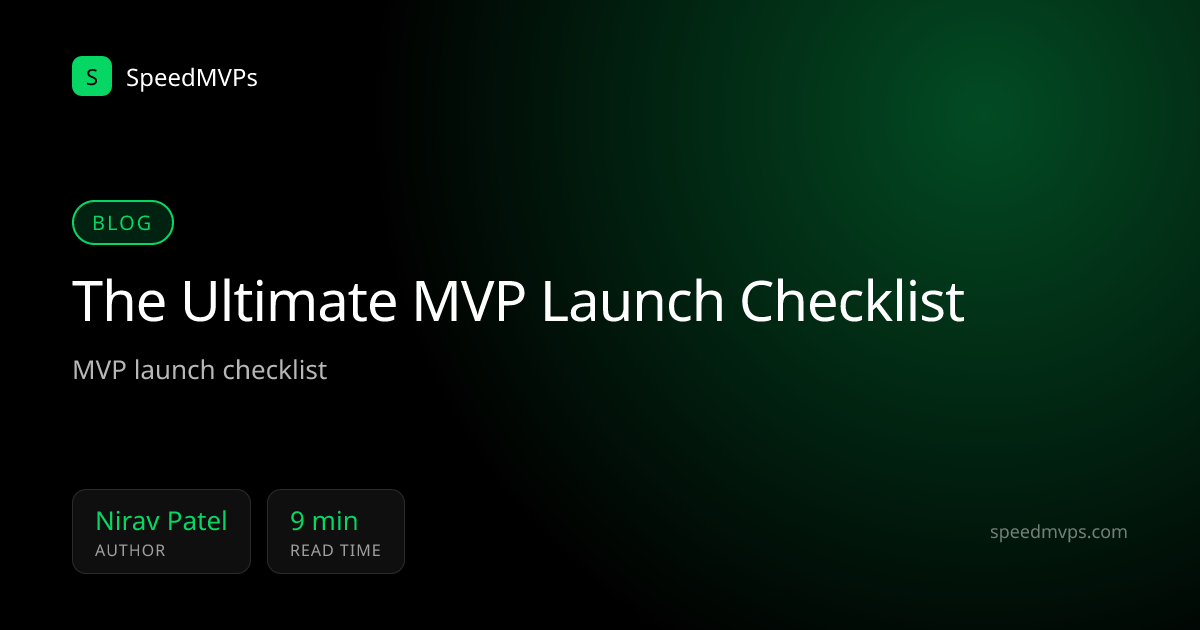 S SpeedMVPs

BLOG

The Ultimate MVP Launch Checklist

MVP launch checklist

Nirav Patel
AUTHOR

9 min
READ TIME

speedmvps.com